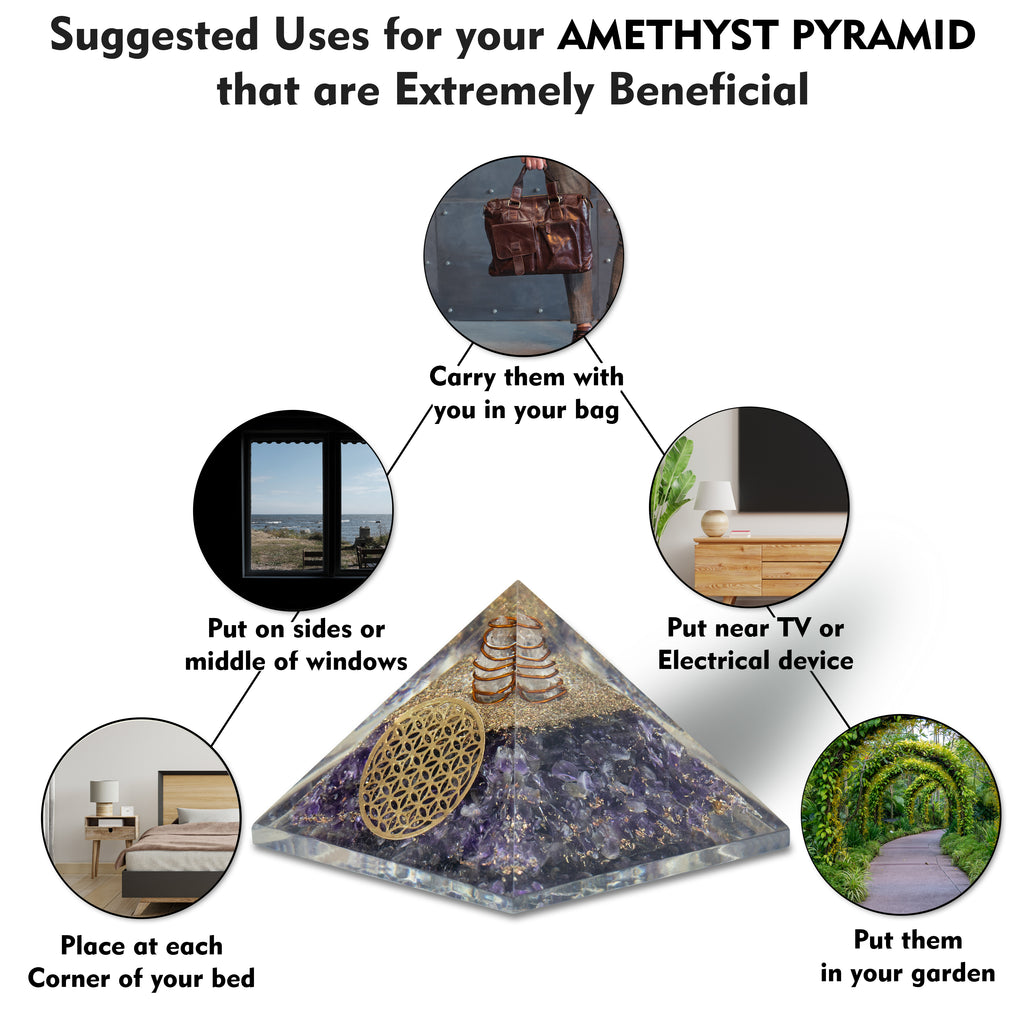 Suggested Uses for your AMETHYST PYRAMID that are Extremely Beneficial

Carry them with you in your bag

Put on sides or middle of windows

Put near TV or Electrical device

Place at each Corner of your bed

Put them in your garden